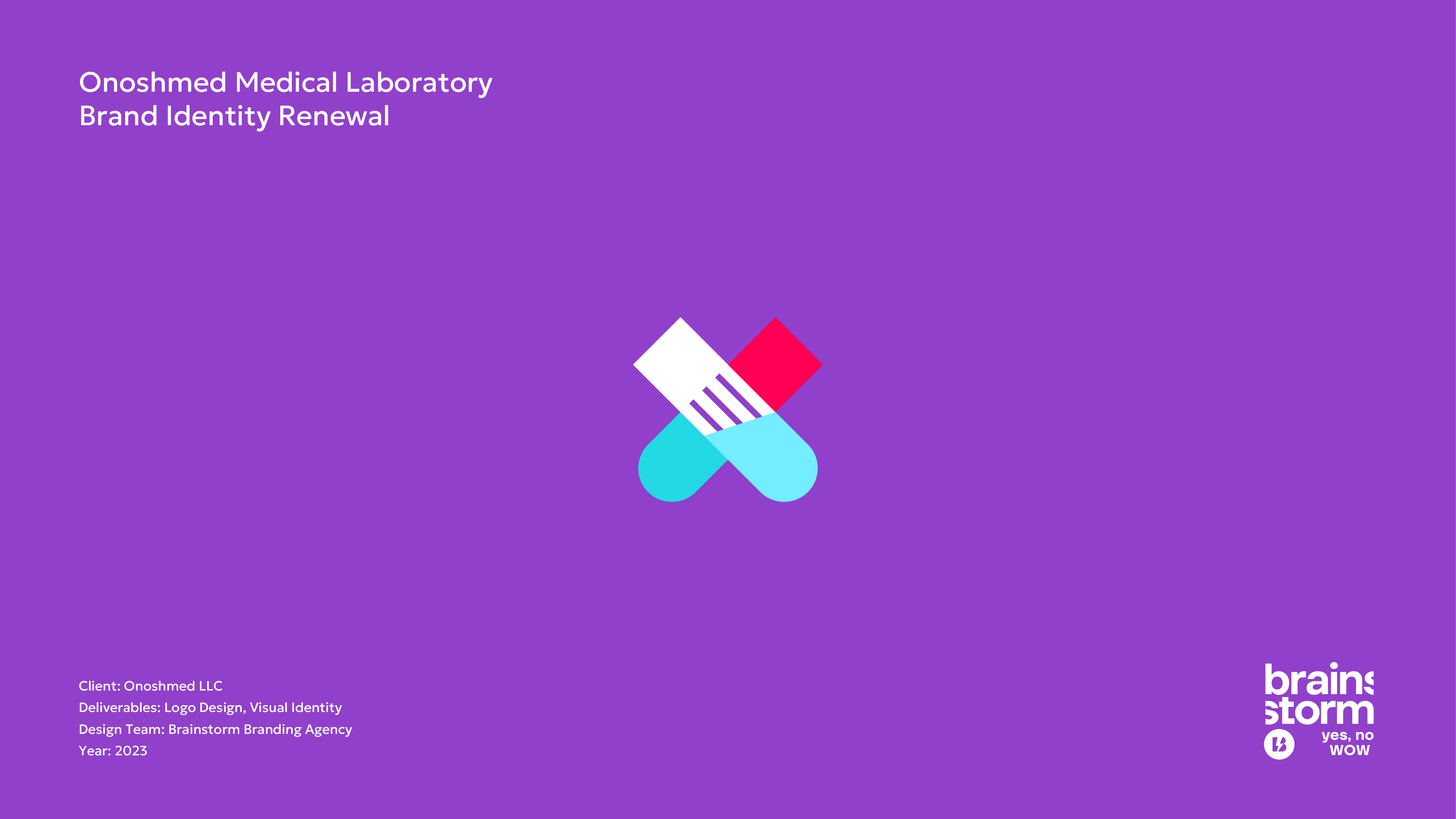 Onoshmed Medical Laboratory
Brand Identity Renewal

Client: Onoshmed LLC
Deliverables: Logo Design, Visual Identity
Design Team: Brainstorm Branding Agency
Year: 2023

brains
storm
yes, no
WOW